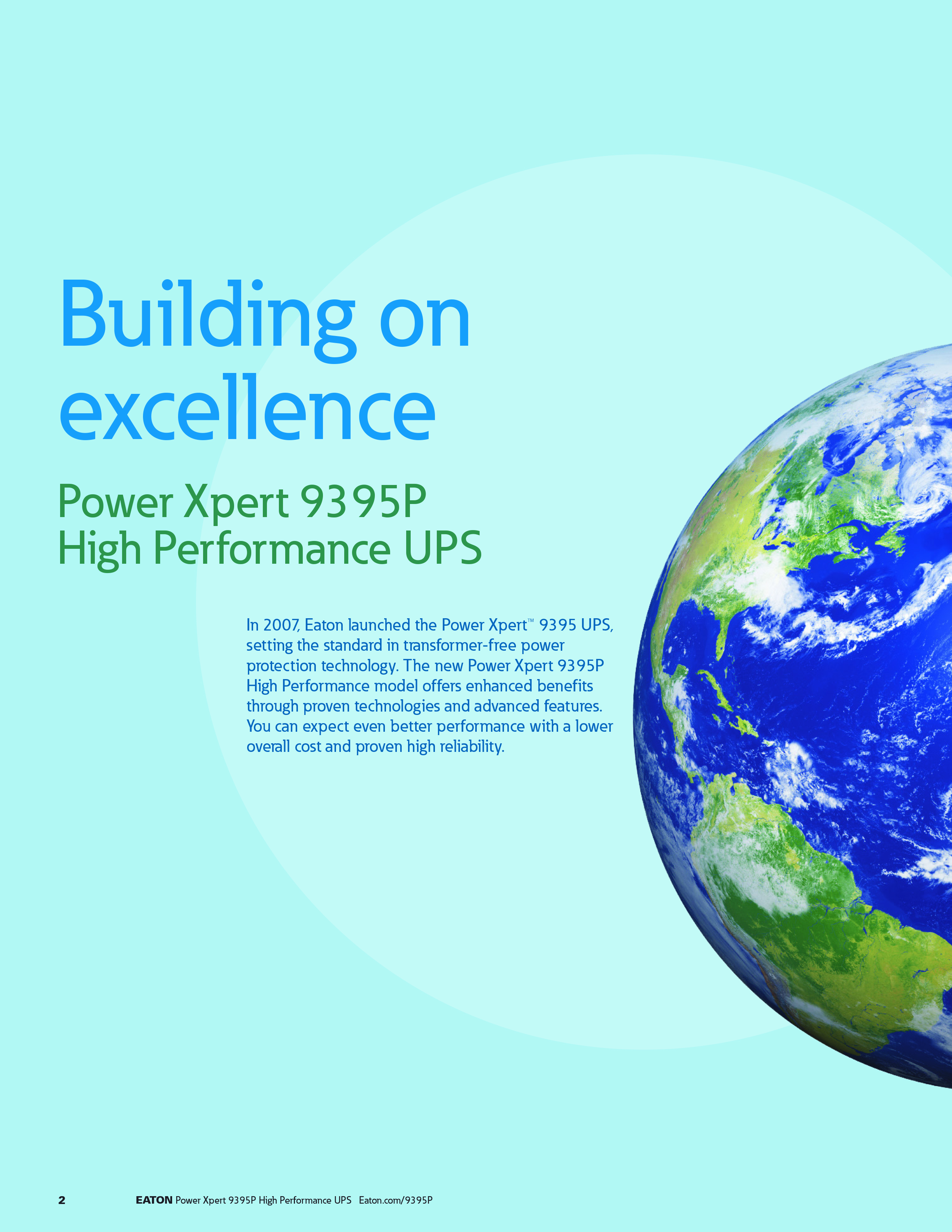 Building on excellence

Power Xpert 9395P High Performance UPS

In 2007, Eaton launched the Power Xpert™ 9395 UPS, setting the standard in transformer-free power protection technology. The new Power Xpert 9395P High Performance model offers enhanced benefits through proven technologies and advanced features. You can expect even better performance with a lower overall cost and proven high reliability.

2 EATON Power Xpert 9395P High Performance UPS Eaton.com/9395P